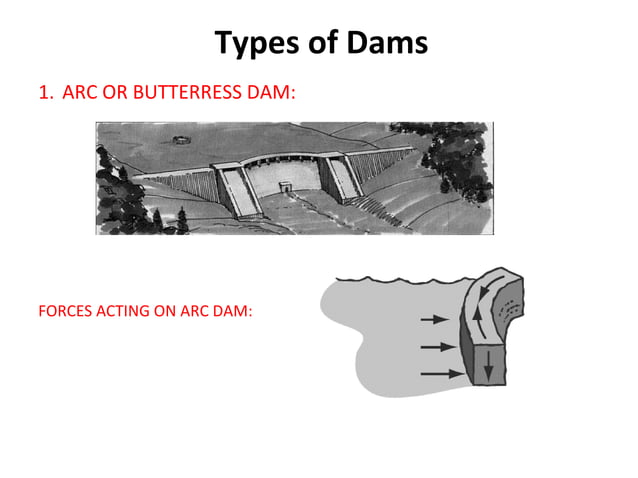 Types of Dams

1. ARC OR BUTTERRESS DAM:

FORCES ACTING ON ARC DAM: